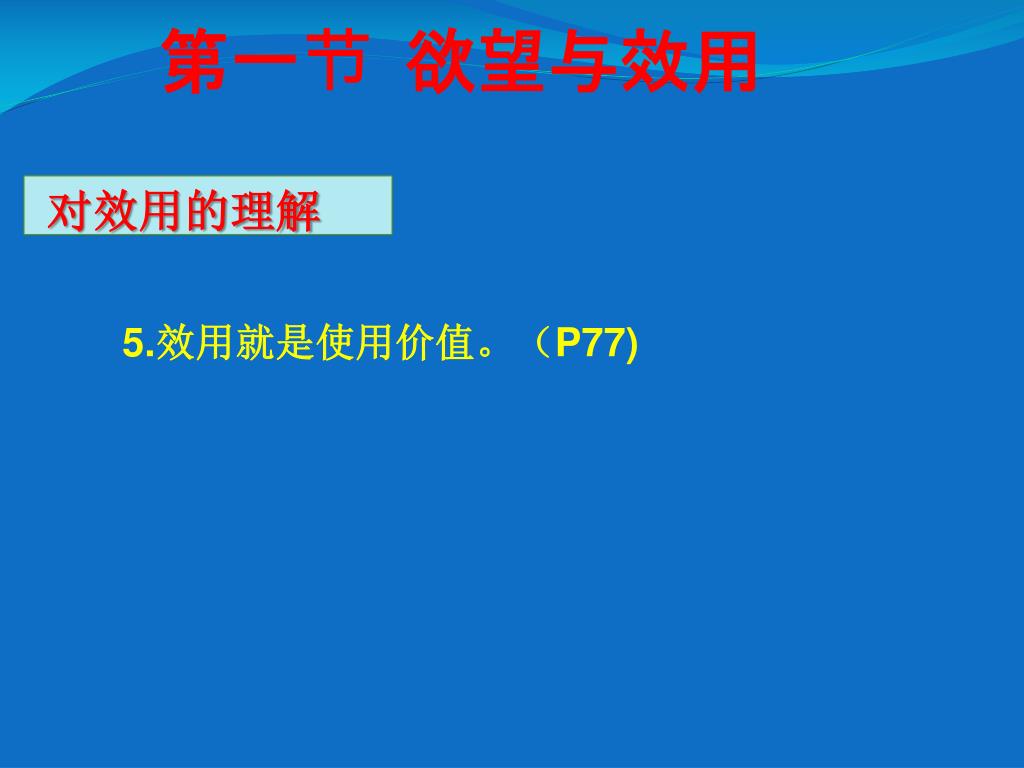 第一节 欲望与效用

对效用的理解

5.效用就是使用价值。（P77)